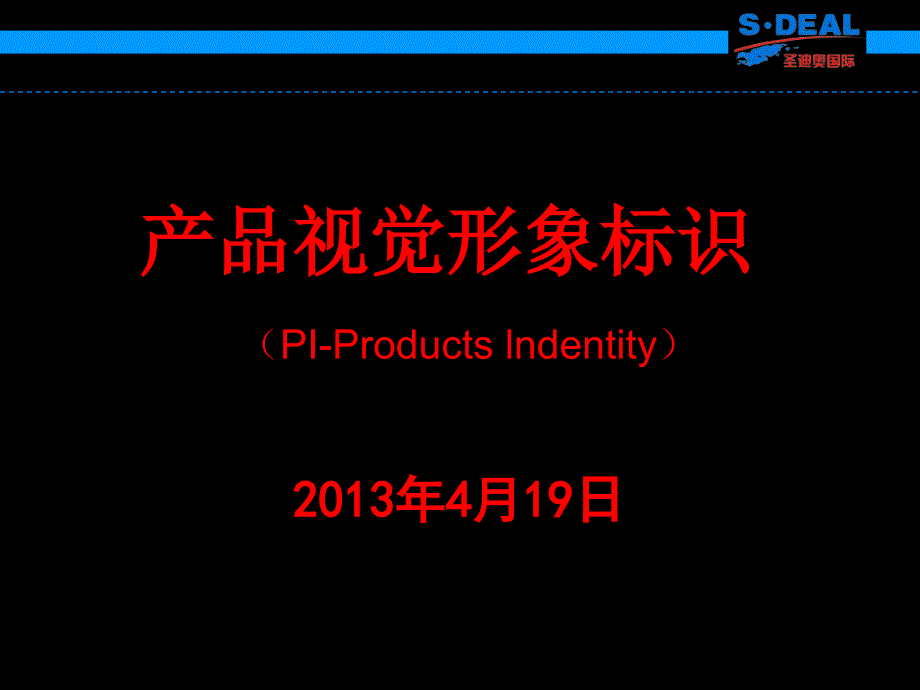 S·DEAL
圣迪奥国际

产品视觉形象标识

（PI-Products Indentity）

2013年4月19日